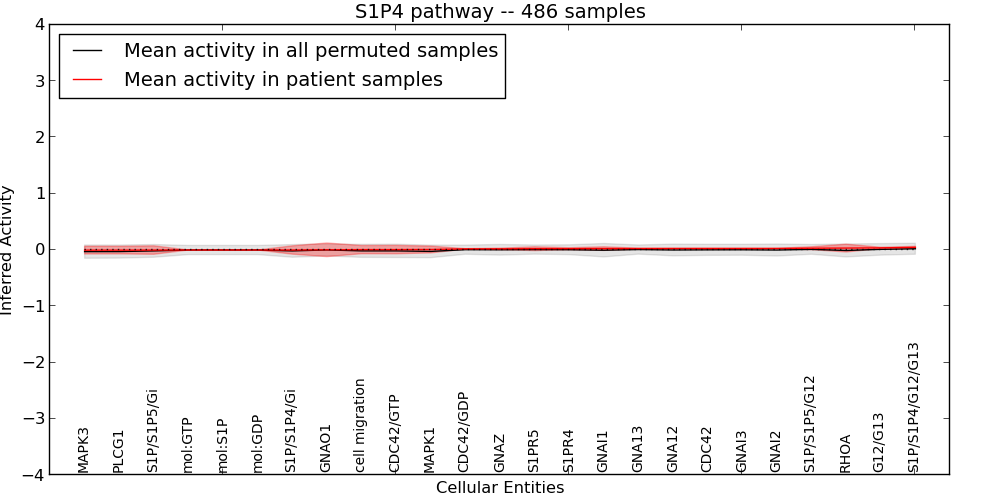 S1P4 pathway -- 486 samples

Mean activity in all permuted samples
Mean activity in patient samples

Inferred Activity

4
3
2
1
0
−1
−2
−3
−4

MAPK3
PLCG1
S1P/S1P5/Gi
mol:GTP
mol:S1P
mol:GDP
S1P/S1P4/Gi
GNAO1
cell migration
CDC42/GTP
MAPK1
CDC42/GDP
GNAZ
S1PR5
S1PR4
GNAI1
GNA13
GNA12
CDC42
GNAI3
GNAI2
S1P/S1P5/G12
RHOA
G12/G13
S1P/S1P4/G12/G13

Cellular Entities